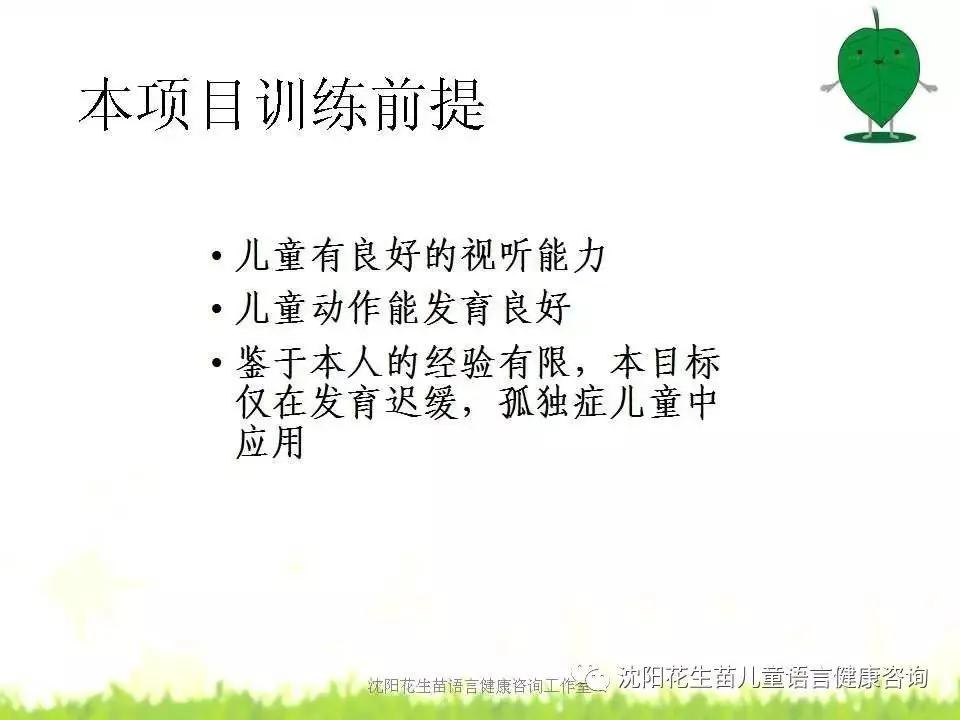 本项目训练前提

• 儿童有良好的视听能力
• 儿童动作能发育良好
• 鉴于本人的经验有限，本目标仅在发育迟缓，孤独症儿童中应用

沈阳花生苗语言健康咨询工作室

沈阳花生苗儿童语言健康咨询